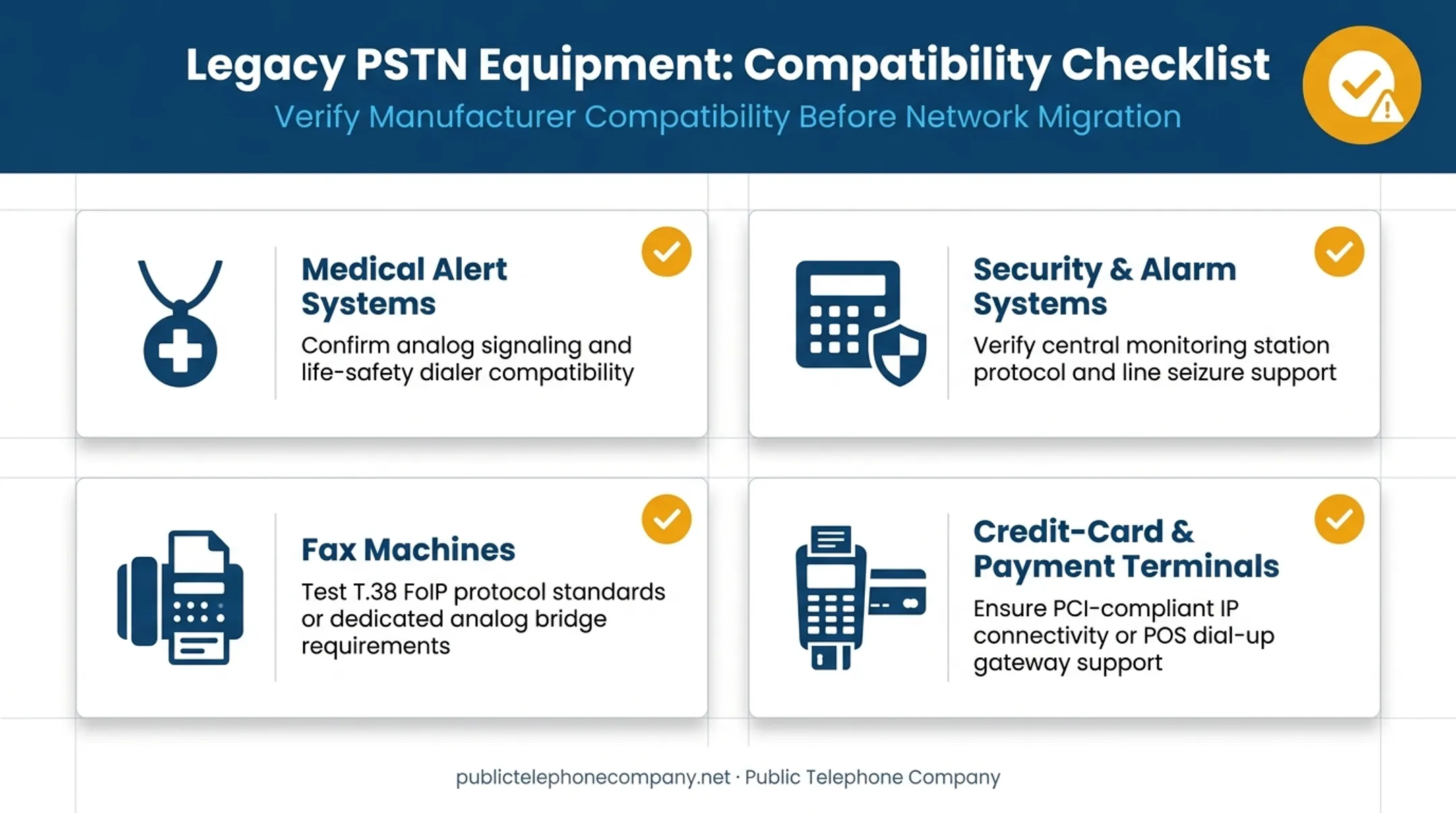 Legacy PSTN Equipment: Compatibility Checklist

Verify Manufacturer Compatibility Before Network Migration

Medical Alert Systems

Confirm analog signaling and life-safety dialer compatibility

Security & Alarm Systems

Verify central monitoring station protocol and line seizure support

Fax Machines

Test T.38 FoIP protocol standards or dedicated analog bridge requirements

Credit-Card & Payment Terminals

Ensure PCI-compliant IP connectivity or POS dial-up gateway support

publictelephonecompany.net · Public Telephone Company